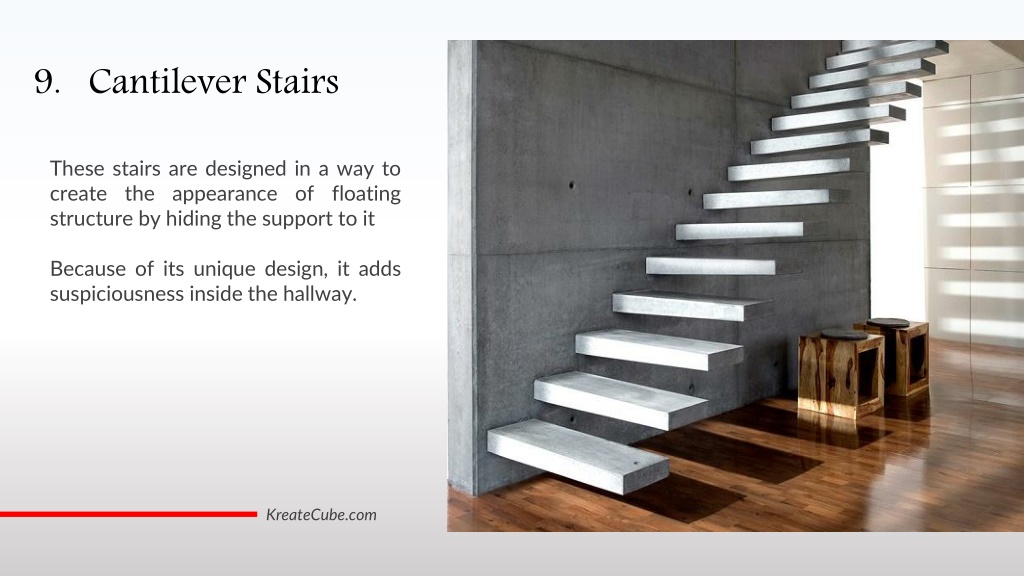 9. Cantilever Stairs

These stairs are designed in a way to create the appearance of floating structure by hiding the support to it

Because of its unique design, it adds suspiciousness inside the hallway.

KreateCube.com